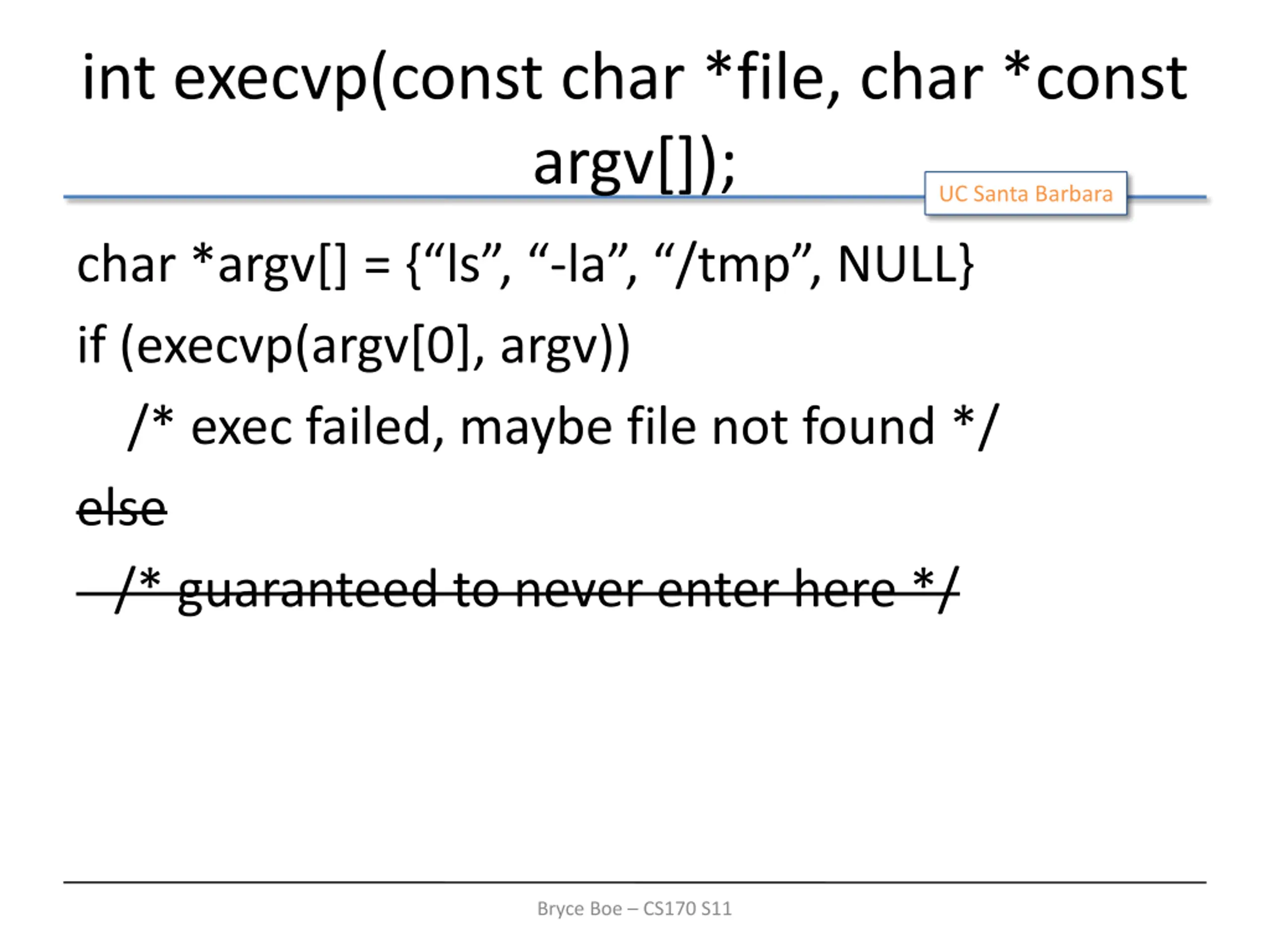 int execvp(const char *file, char *const argv[]);

UC Santa Barbara

char *argv[] = {“ls”, “-la”, “/tmp”, NULL}

if (execvp(argv[0], argv))

/* exec failed, maybe file not found */

~~else~~

~~/* guaranteed to never enter here */~~

Bryce Boe – CS170 S11